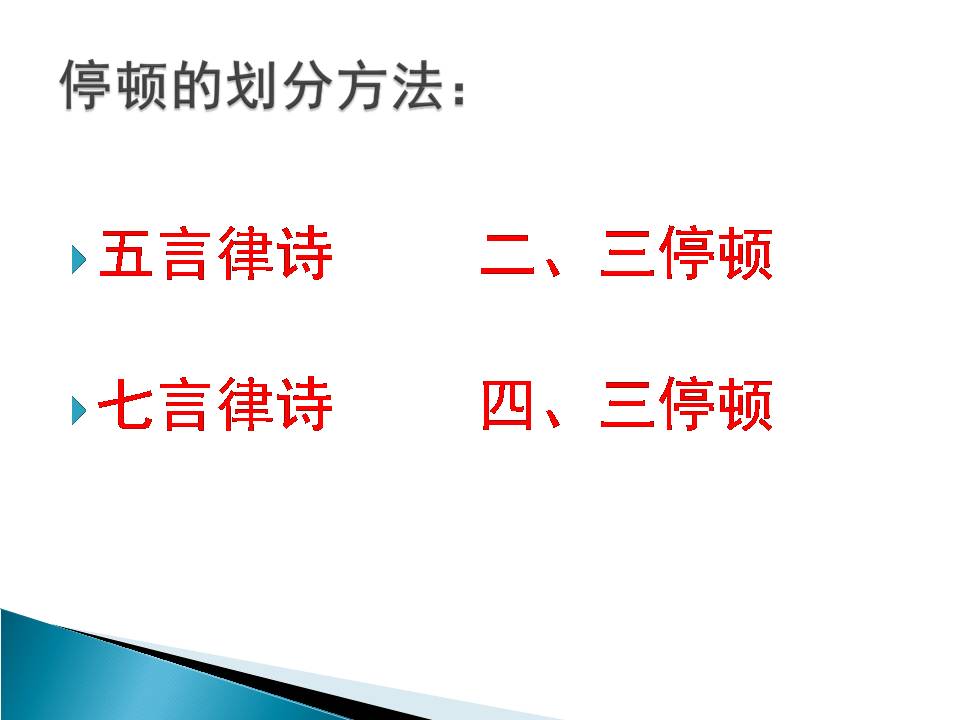 停顿的划分方法：

五言律诗　　二、三停顿

七言律诗　　四、三停顿